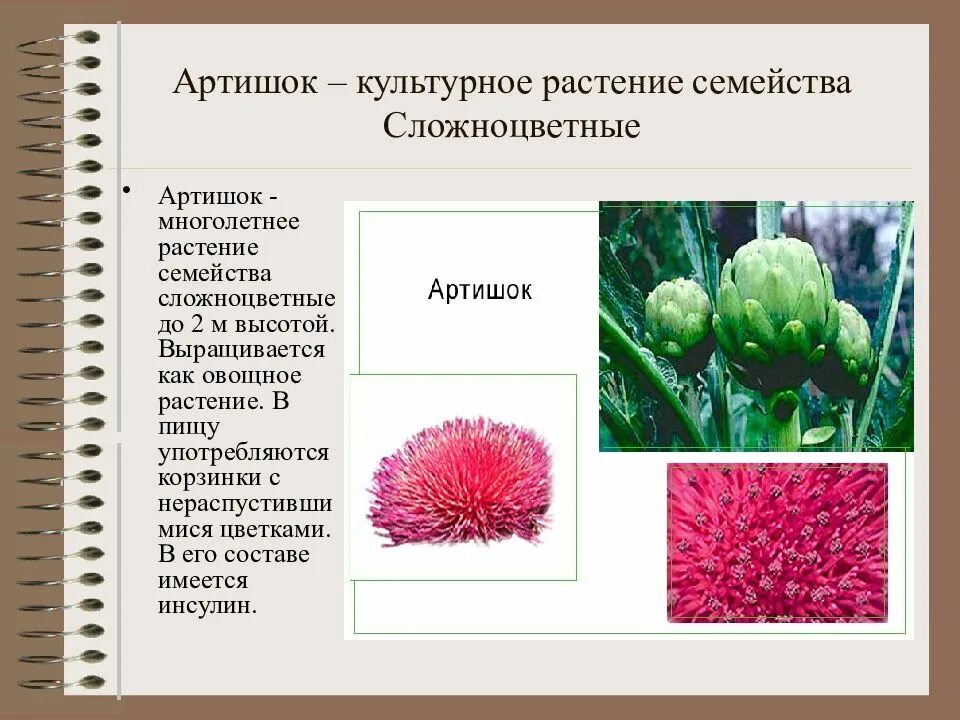 Артишок – культурное растение семейства Сложноцветные

• Артишок - многолетнее растение семейства сложноцветные до 2 м высотой. Выращивается как овощное растение. В пищу употребляются корзинки с нераспустившимися цветками. В его составе имеется инсулин.

Артишок